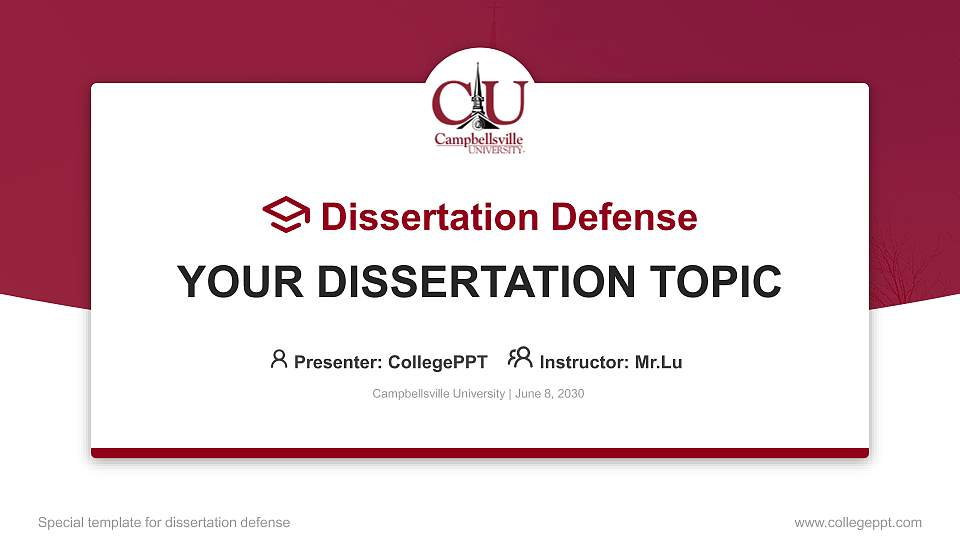 CU
Campbellsville
UNIVERSITY

Dissertation Defense

YOUR DISSERTATION TOPIC

Presenter: CollegePPT Instructor: Mr.Lu

Campbellsville University | June 8, 2030

Special template for dissertation defense

www.collegeppt.com